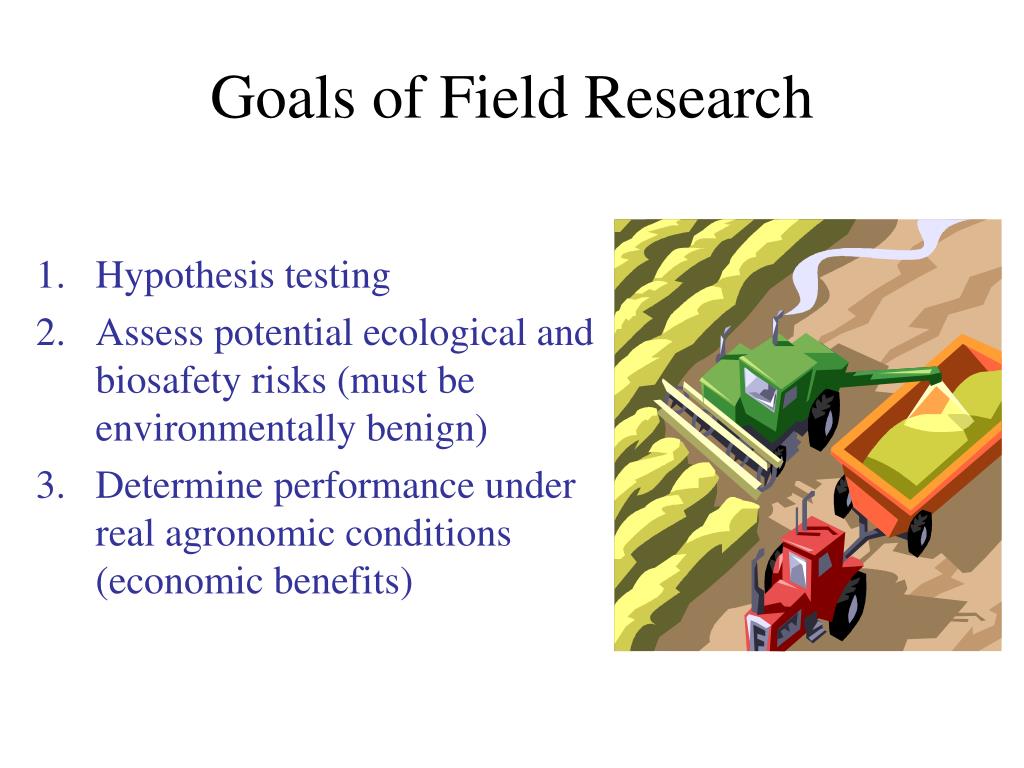 Goals of Field Research

1. Hypothesis testing
2. Assess potential ecological and biosafety risks (must be environmentally benign)
3. Determine performance under real agronomic conditions (economic benefits)